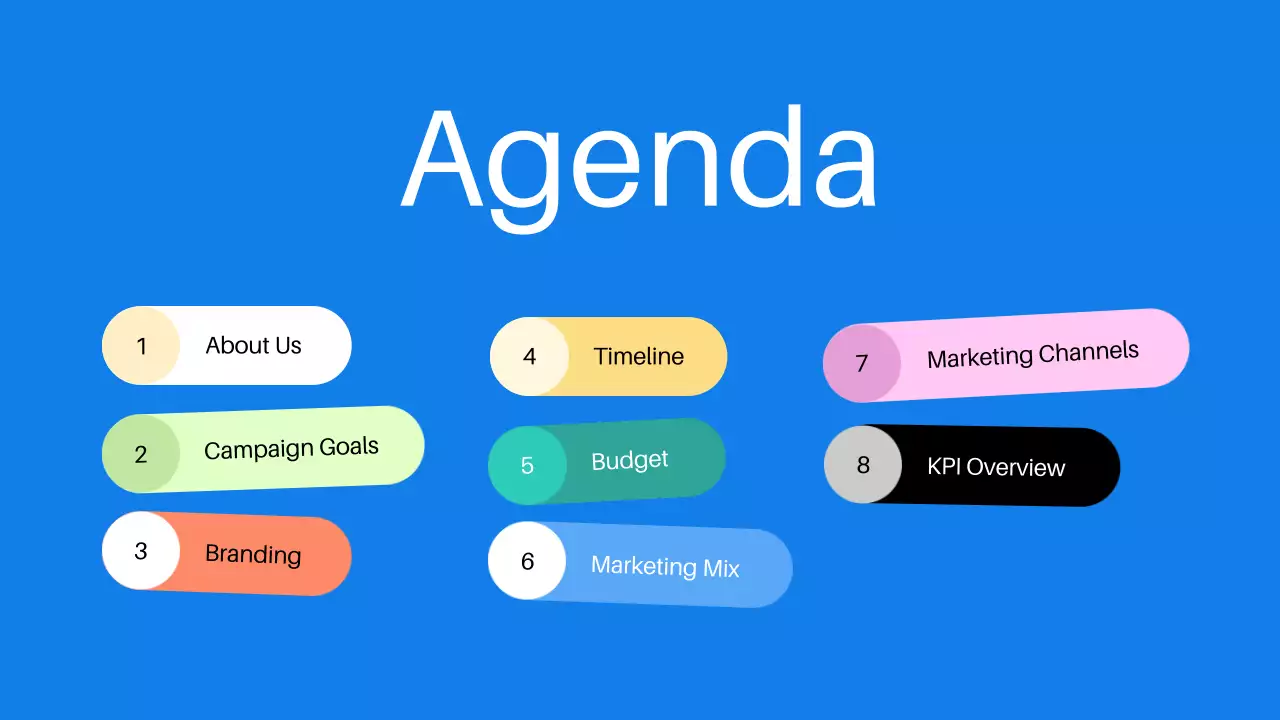 Agenda

1 About Us

2 Campaign Goals

3 Branding

4 Timeline

5 Budget

6 Marketing Mix

7 Marketing Channels

8 KPI Overview